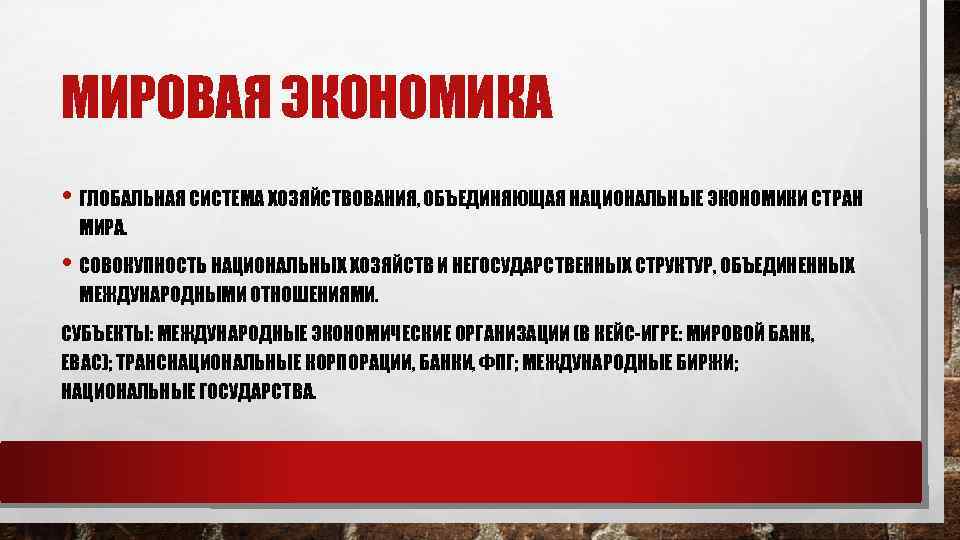 МИРОВАЯ ЭКОНОМИКА

• ГЛОБАЛЬНАЯ СИСТЕМА ХОЗЯЙСТВОВАНИЯ, ОБЪЕДИНЯЮЩАЯ НАЦИОНАЛЬНЫЕ ЭКОНОМИКИ СТРАН МИРА.

• СОВОКУПНОСТЬ НАЦИОНАЛЬНЫХ ХОЗЯЙСТВ И НЕГОСУДАРСТВЕННЫХ СТРУКТУР, ОБЪЕДИНЕННЫХ МЕЖДУНАРОДНЫМИ ОТНОШЕНИЯМИ.

СУБЪЕКТЫ: МЕЖДУНАРОДНЫЕ ЭКОНОМИЧЕСКИЕ ОРГАНИЗАЦИИ (В КЕЙС-ИГРЕ: МИРОВОЙ БАНК, ЕВАС); ТРАНСНАЦИОНАЛЬНЫЕ КОРПОРАЦИИ, БАНКИ, ФПГ; МЕЖДУНАРОДНЫЕ БИРЖИ; НАЦИОНАЛЬНЫЕ ГОСУДАРСТВА.